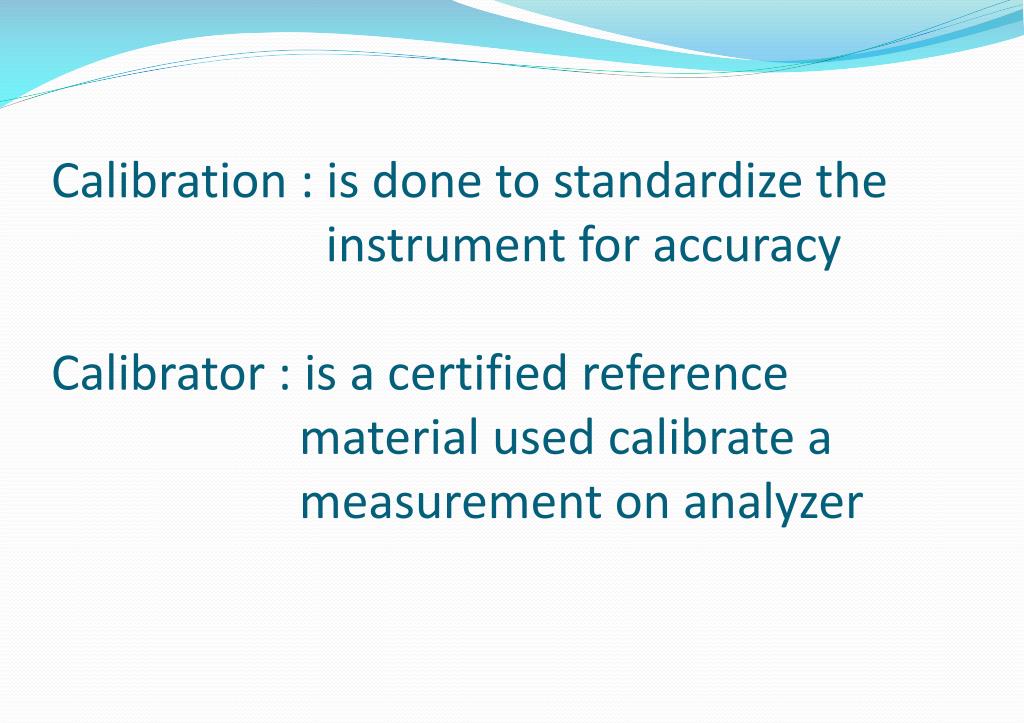 Calibration : is done to standardize the instrument for accuracy

Calibrator : is a certified reference material used calibrate a measurement on analyzer